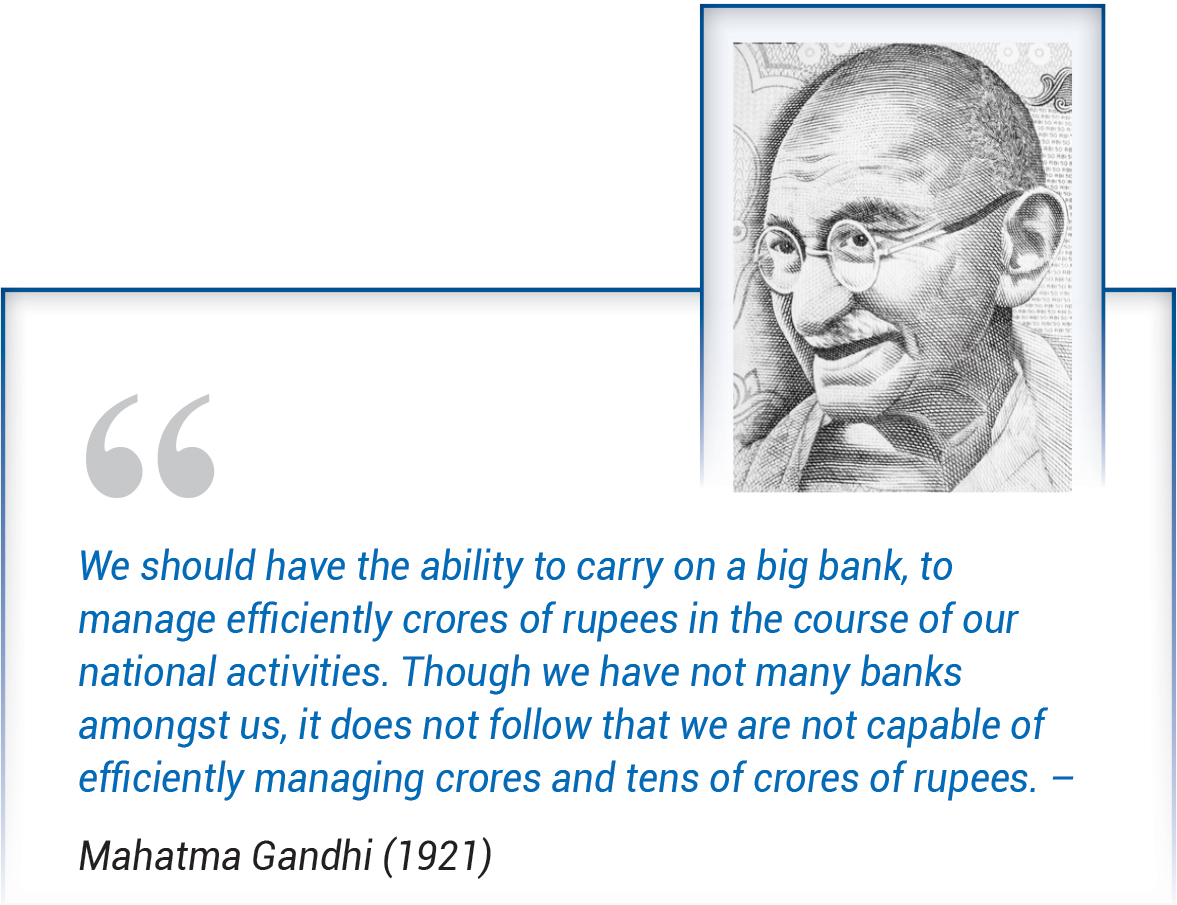 “

We should have the ability to carry on a big bank, to manage efficiently crores of rupees in the course of our national activities. Though we have not many banks amongst us, it does not follow that we are not capable of efficiently managing crores and tens of crores of rupees. –

Mahatma Gandhi (1921)